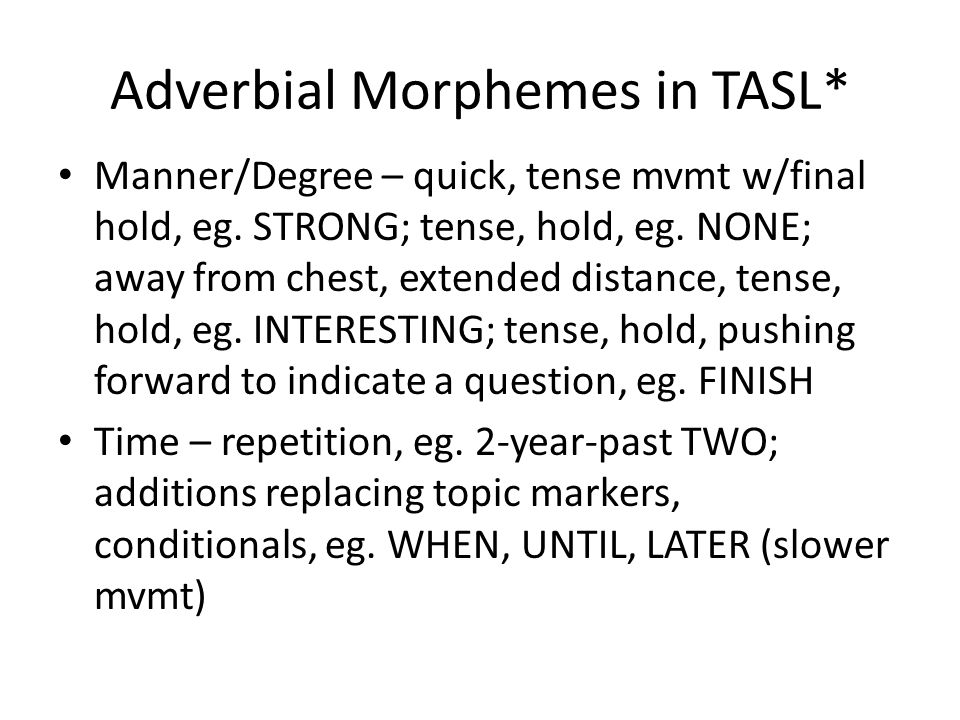 Adverbial Morphemes in TASL*

• Manner/Degree – quick, tense mvmt w/final hold, eg. STRONG; tense, hold, eg. NONE; away from chest, extended distance, tense, hold, eg. INTERESTING; tense, hold, pushing forward to indicate a question, eg. FINISH

• Time – repetition, eg. 2-year-past TWO; additions replacing topic markers, conditionals, eg. WHEN, UNTIL, LATER (slower mvmt)